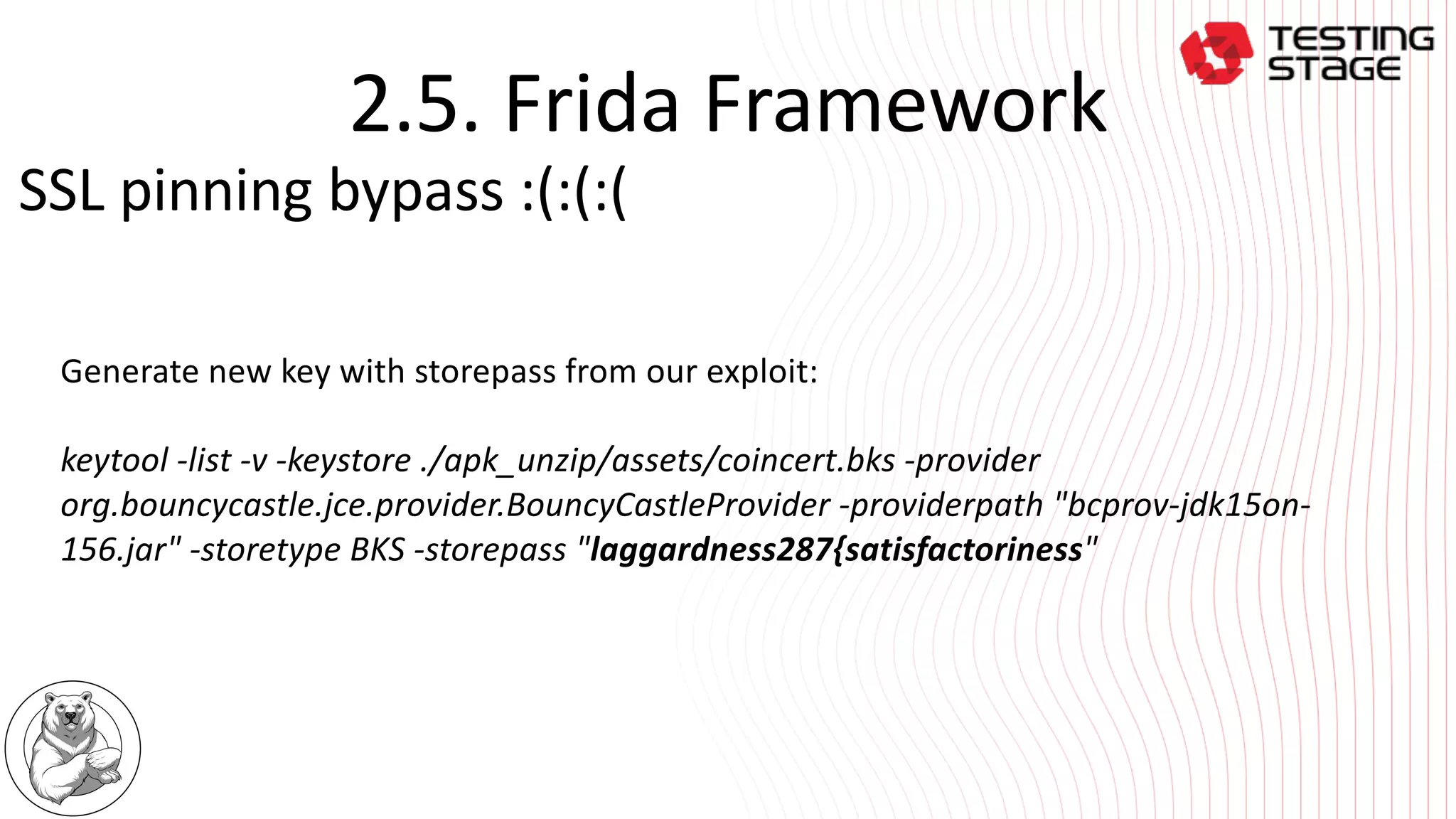 TESTING STAGE

2.5. Frida Framework

SSL pinning bypass :(:(:(

Generate new key with storepass from our exploit:

keytool -list -v -keystore ./apk_unzip/assets/coincert.bks -provider org.bouncycastle.jce.provider.BouncyCastleProvider -providerpath "bcprov-jdk15on-156.jar" -storetype BKS -storepass "laggardness287{satisfactoriness"